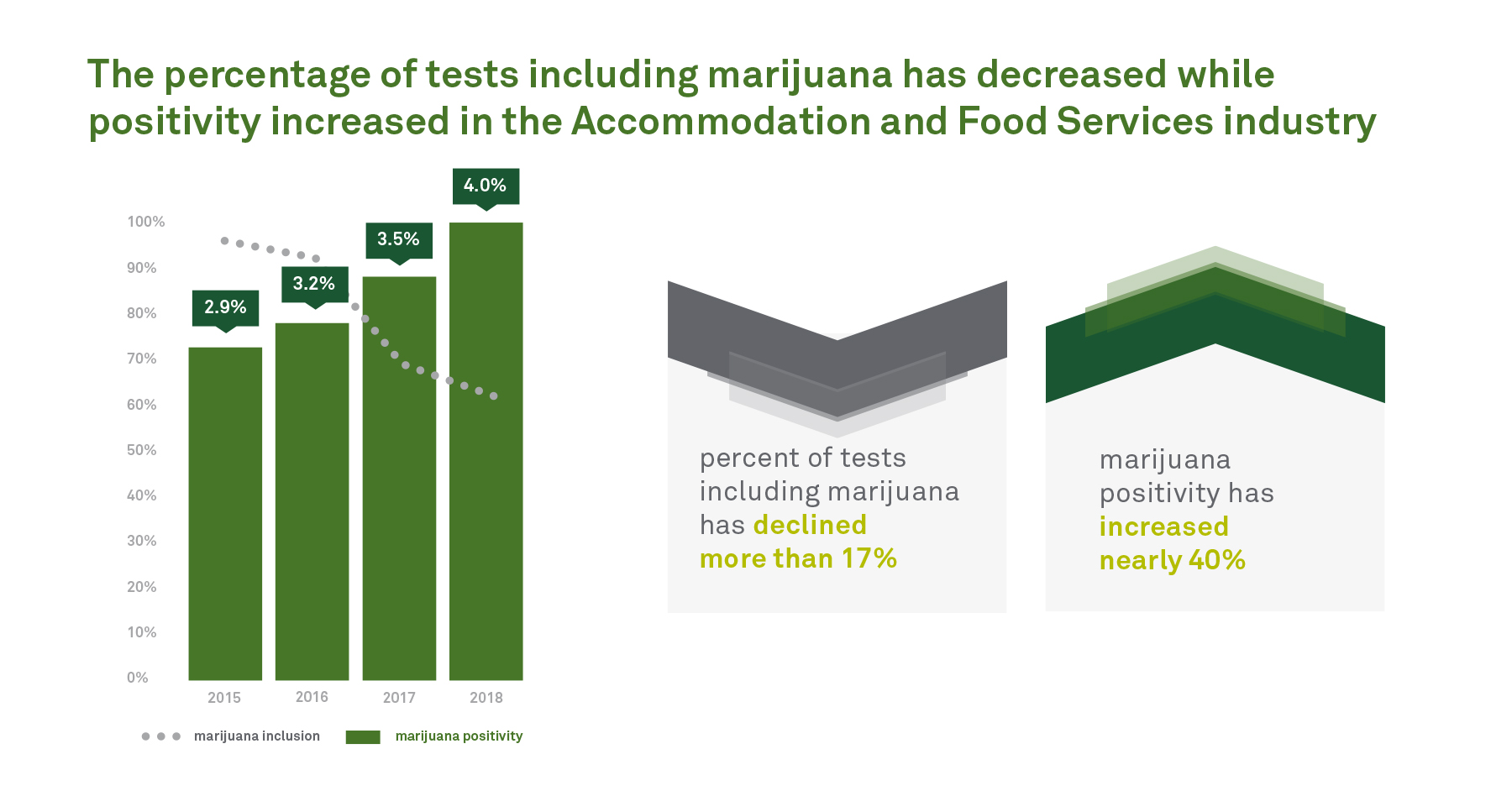 The percentage of tests including marijuana has decreased while positivity increased in the Accommodation and Food Services industry

100%
90%
80%
70%
60%
50%
40%
30%
20%
10%
0%

2.9%
3.2%
3.5%
4.0%

2015
2016
2017
2018

marijuana inclusion
marijuana positivity

percent of tests including marijuana has declined more than 17%

marijuana positivity has increased nearly 40%